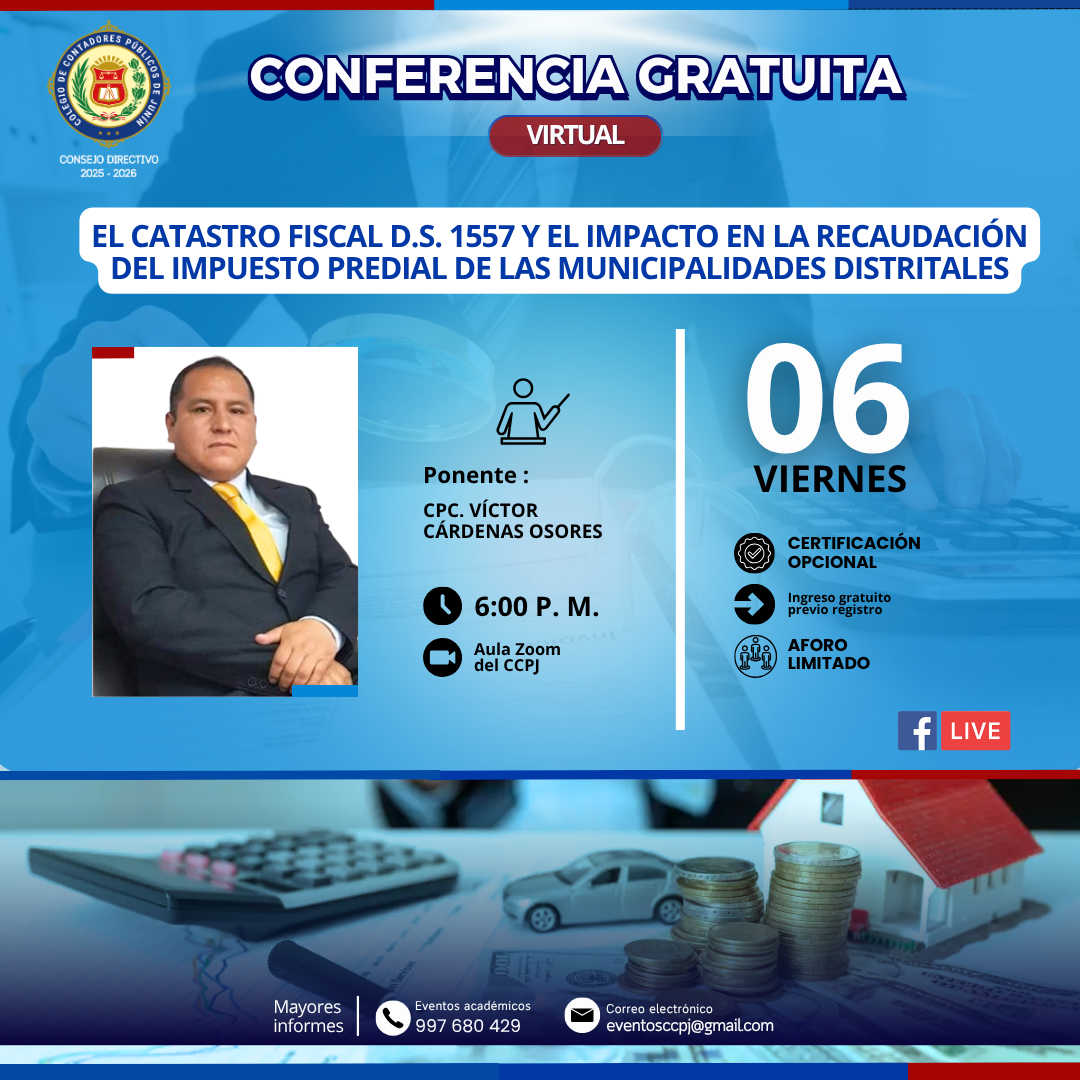 COLEGIO DE CONTADORES PÚBLICOS DE JUNÍN

CONSEJO DIRECTIVO
2025 - 2026

CONFERENCIA GRATUITA

VIRTUAL

EL CATASTRO FISCAL D.S. 1557 Y EL IMPACTO EN LA RECAUDACIÓN DEL IMPUESTO PREDIAL DE LAS MUNICIPALIDADES DISTRITALES

Ponente :

CPC. VÍCTOR CÁRDENAS OSORES

6:00 P. M.

Aula Zoom del CCPJ

06

VIERNES

CERTIFICACIÓN OPCIONAL

Ingreso gratuito previo registro

AFORO LIMITADO

LIVE

Mayores informes

Eventos académicos
997 680 429

Correo electrónico
eventosccpj@gmail.com